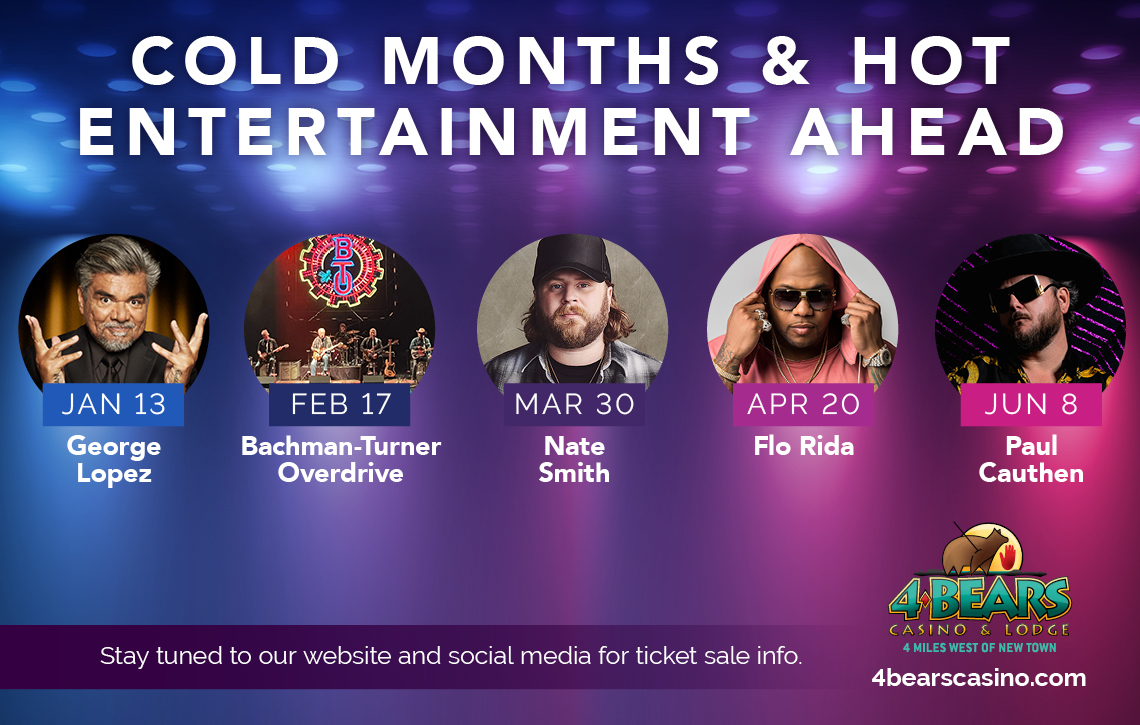 COLD MONTHS & HOT ENTERTAINMENT AHEAD

BTO

JAN 13
George Lopez

FEB 17
Bachman-Turner Overdrive

MAR 30
Nate Smith

APR 20
Flo Rida

JUN 8
Paul Cauthen

Stay tuned to our website and social media for ticket sale info.

4 BEARS
CASINO & LODGE
4 MILES WEST OF NEW TOWN
4bearscasino.com